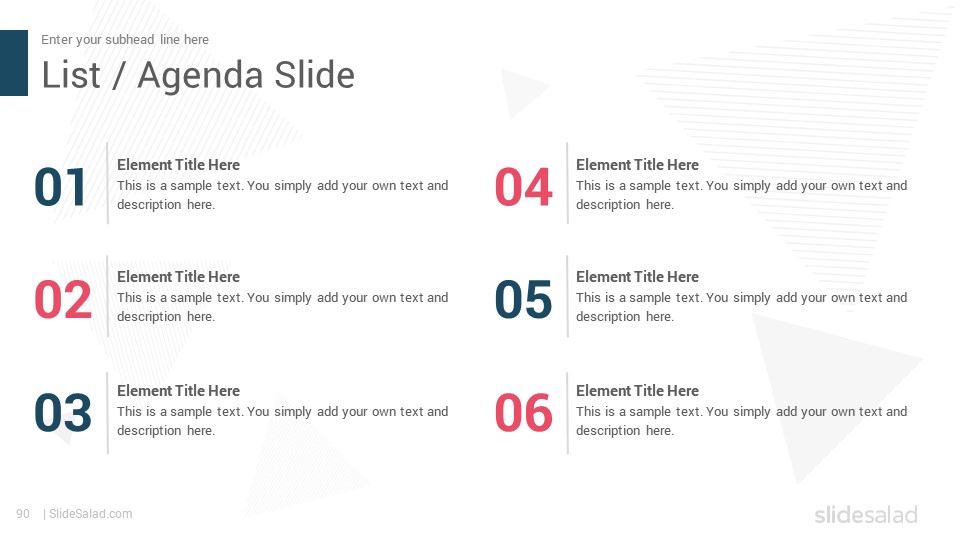 Enter your subhead line here

List / Agenda Slide

01

Element Title Here

This is a sample text. You simply add your own text and description here.

02

Element Title Here

This is a sample text. You simply add your own text and description here.

03

Element Title Here

This is a sample text. You simply add your own text and description here.

04

Element Title Here

This is a sample text. You simply add your own text and description here.

05

Element Title Here

This is a sample text. You simply add your own text and description here.

06

Element Title Here

This is a sample text. You simply add your own text and description here.

90 | SlideSalad.com

slidesalad